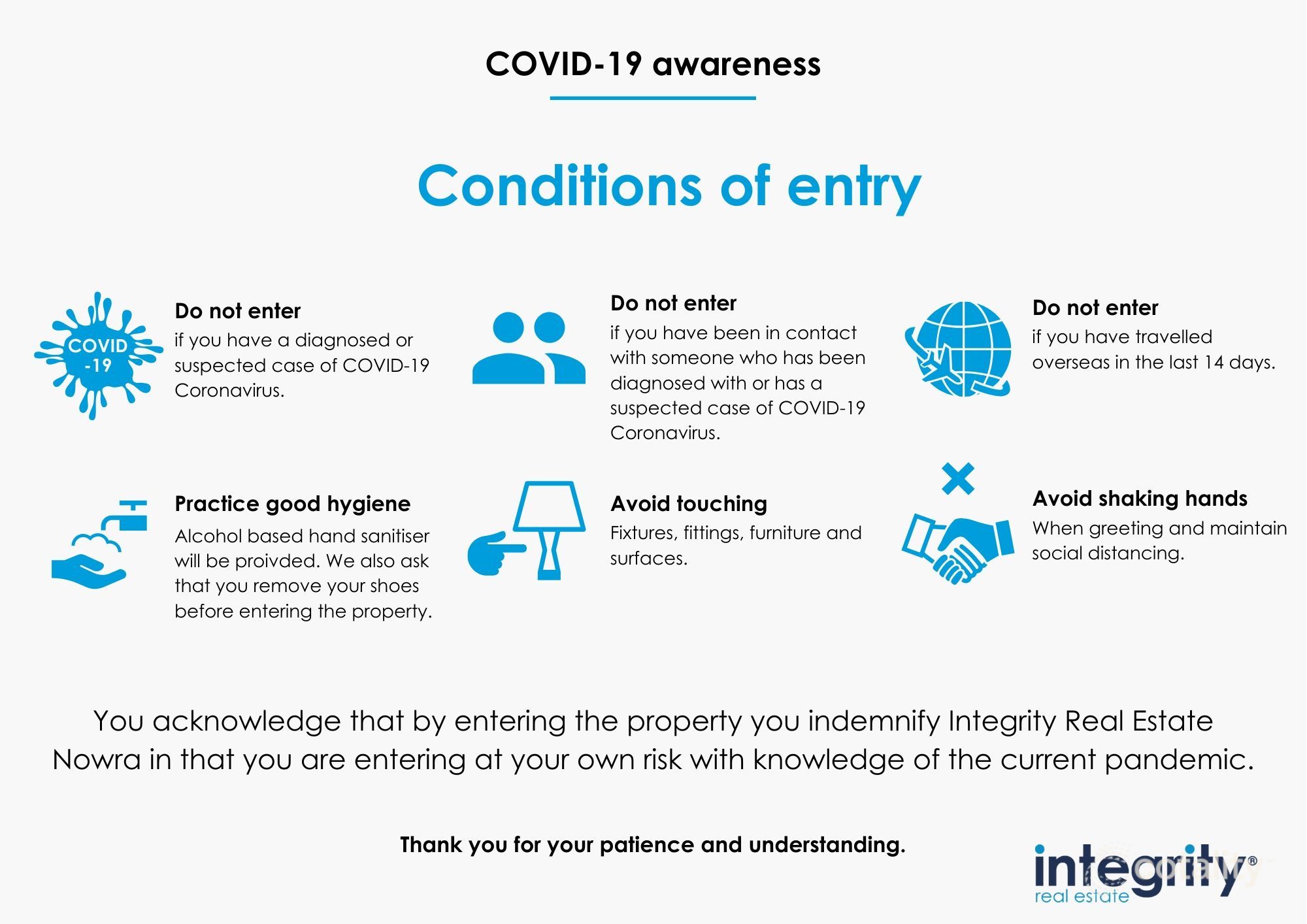 COVID-19 awareness

Conditions of entry

COVID -19

Do not enter
if you have a diagnosed or suspected case of COVID-19 Coronavirus.

Do not enter
if you have been in contact with someone who has been diagnosed with or has a suspected case of COVID-19 Coronavirus.

Do not enter
if you have travelled overseas in the last 14 days.

Practice good hygiene
Alcohol based hand sanitiser will be proivded. We also ask that you remove your shoes before entering the property.

Avoid touching
Fixtures, fittings, furniture and surfaces.

Avoid shaking hands
When greeting and maintain social distancing.

You acknowledge that by entering the property you indemnify Integrity Real Estate Nowra in that you are entering at your own risk with knowledge of the current pandemic.

Thank you for your patience and understanding.

integrity®
real estate